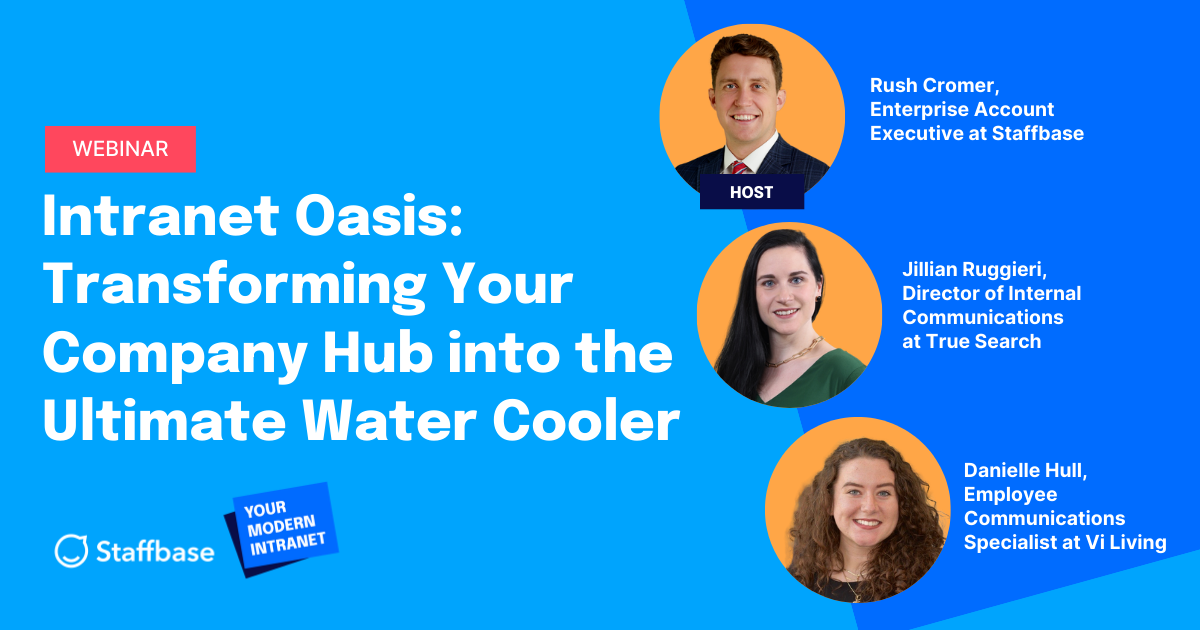 WEBINAR

Intranet Oasis: Transforming Your Company Hub into the Ultimate Water Cooler

Staffbase

YOUR MODERN INTRANET

HOST

Rush Cromer, Enterprise Account Executive at Staffbase

Jillian Ruggieri, Director of Internal Communications at True Search

Danielle Hull, Employee Communications Specialist at Vi Living